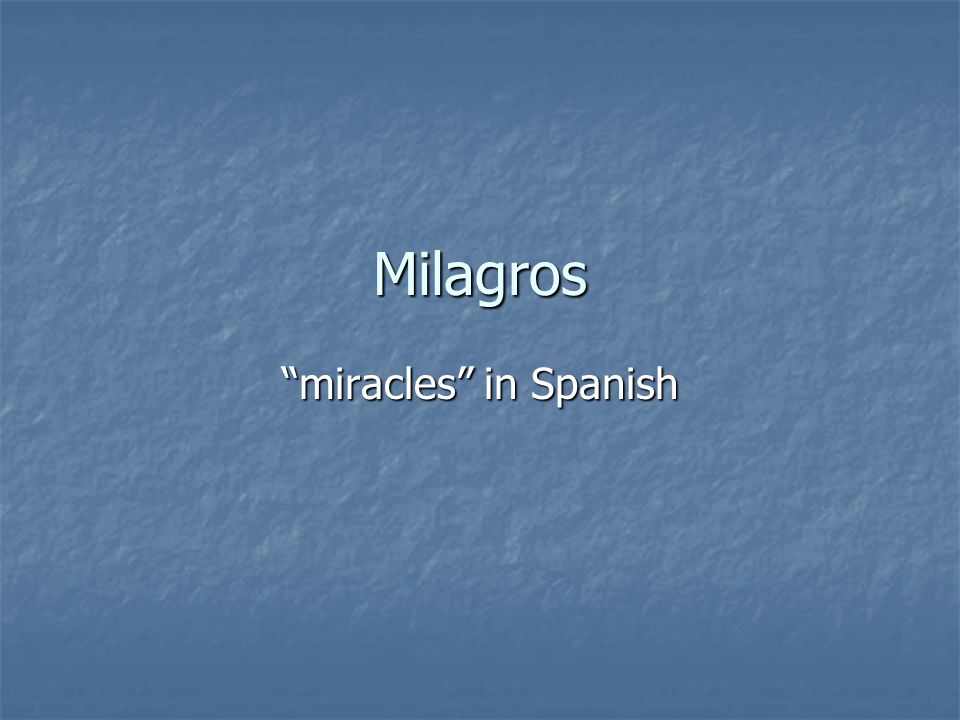 Milagros

“miracles” in Spanish